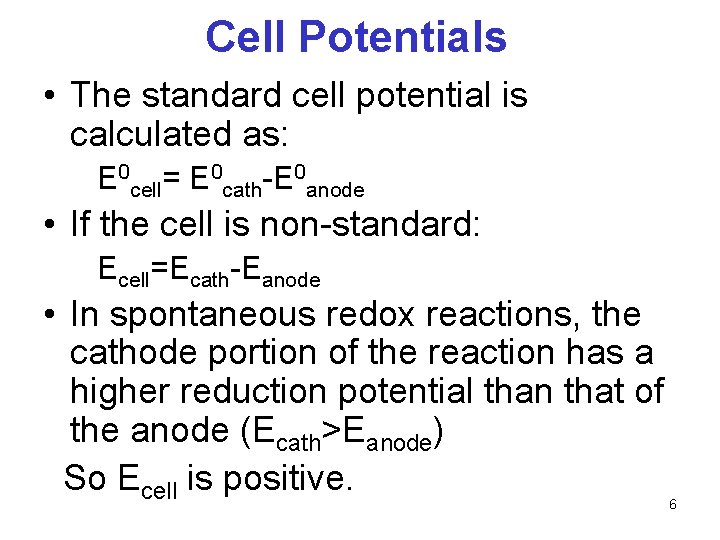 Cell Potentials

• The standard cell potential is calculated as:

$E^0_{cell} = E^0_{cath} - E^0_{anode}$

• If the cell is non-standard:

$E_{cell} = E_{cath} - E_{anode}$

• In spontaneous redox reactions, the cathode portion of the reaction has a higher reduction potential than that of the anode ($E_{cath} > E_{anode}$)

So $E_{cell}$ is positive.

6